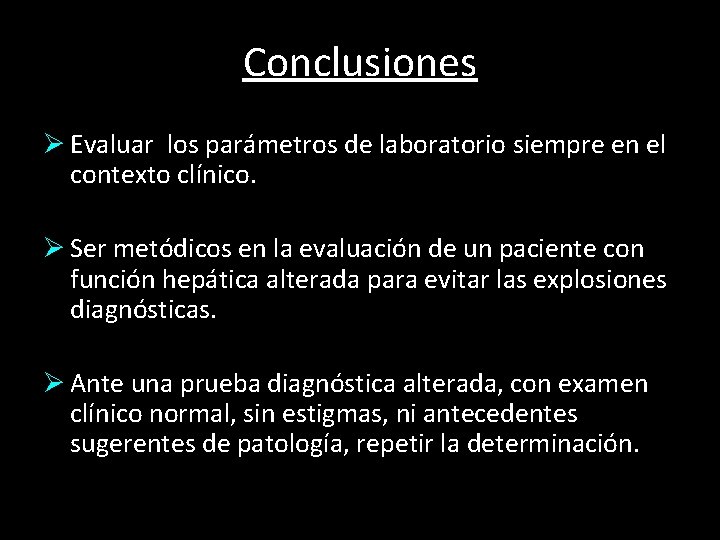 Conclusiones

➢ Evaluar  los parámetros de laboratorio siempre en el contexto clínico.

➢ Ser metódicos en la evaluación de un paciente con función hepática alterada para evitar las explosiones diagnósticas.

➢ Ante una prueba diagnóstica alterada, con examen clínico normal, sin estigmas, ni antecedentes sugerentes de patología, repetir la determinación.